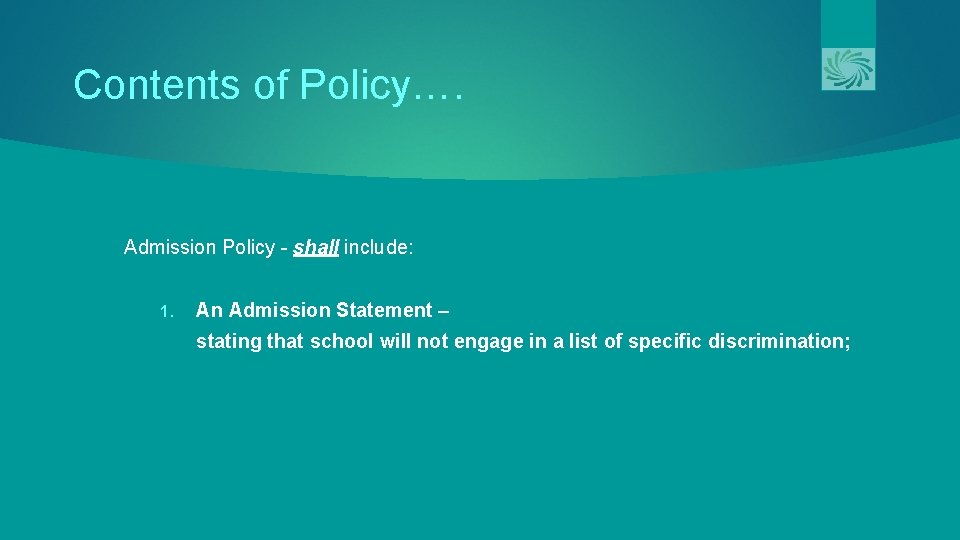 Contents of Policy….

Admission Policy - shall include:

1. An Admission Statement –
stating that school will not engage in a list of specific discrimination;